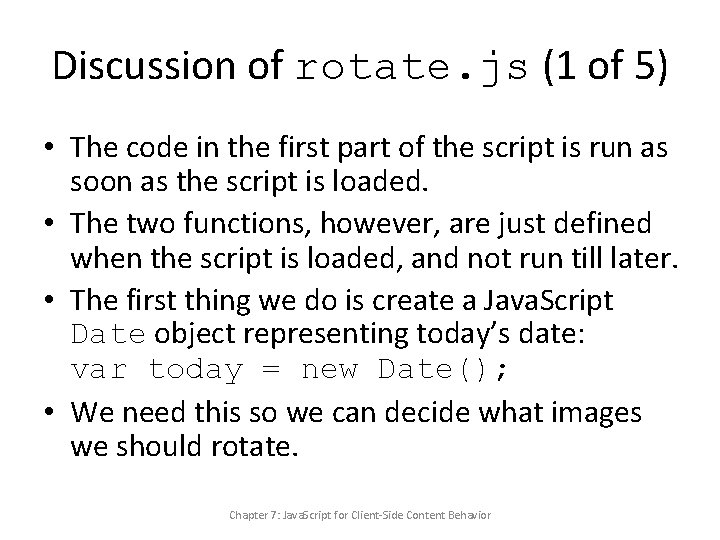 Discussion of rotate.js (1 of 5)

• The code in the first part of the script is run as soon as the script is loaded.

• The two functions, however, are just defined when the script is loaded, and not run till later.

• The first thing we do is create a JavaScript Date object representing today's date:
var today = new Date();

• We need this so we can decide what images we should rotate.

Chapter 7: JavaScript for Client-Side Content Behavior